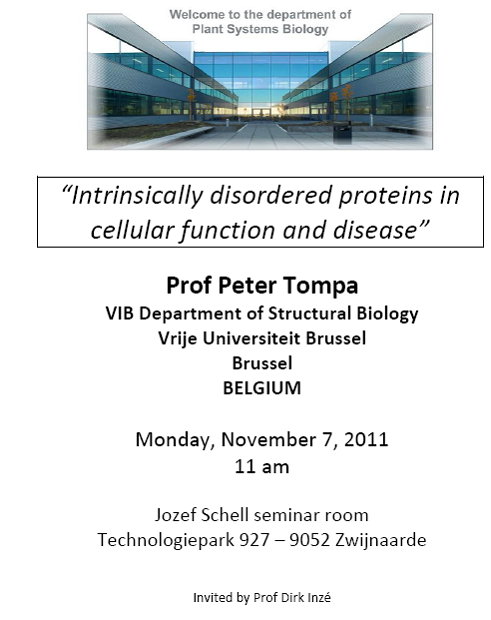 Welcome to the department of
Plant Systems Biology

“Intrinsically disordered proteins in cellular function and disease”

Prof Peter Tompa
VIB Department of Structural Biology
Vrije Universiteit Brussel
Brussel
BELGIUM

Monday, November 7, 2011
11 am

Jozef Schell seminar room
Technologiepark 927 – 9052 Zwijnaarde

Invited by Prof Dirk Inzé